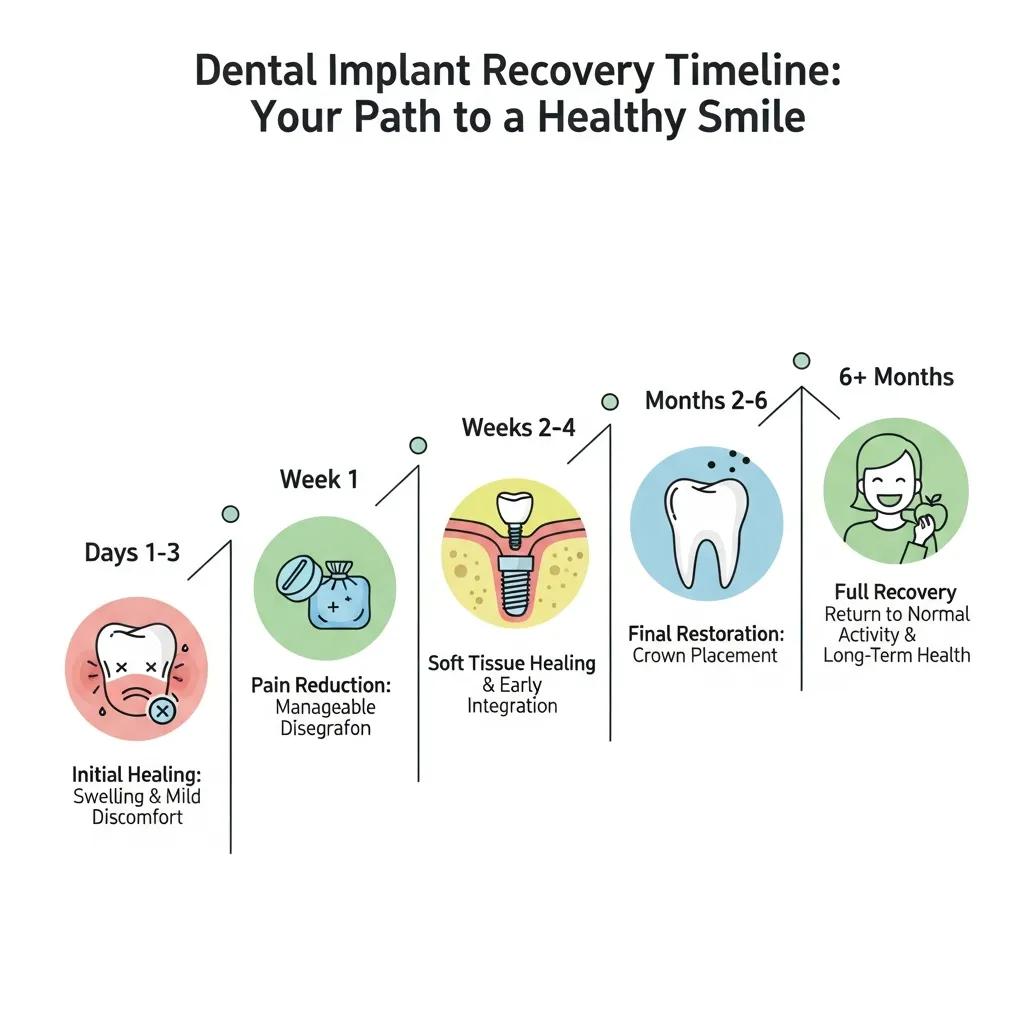 Dental Implant Recovery Timeline:
Your Path to a Healthy Smile

Days 1-3

Initial Healing: Swelling & Mild Discomfort

Week 1

Pain Reduction: Manageable Disegrafon

Weeks 2-4

Soft Tissue Healing & Early Integration

Months 2-6

Final Restoration: Crown Placement

6+ Months

Full Recovery Return to Normal Activity & Long-Term Health